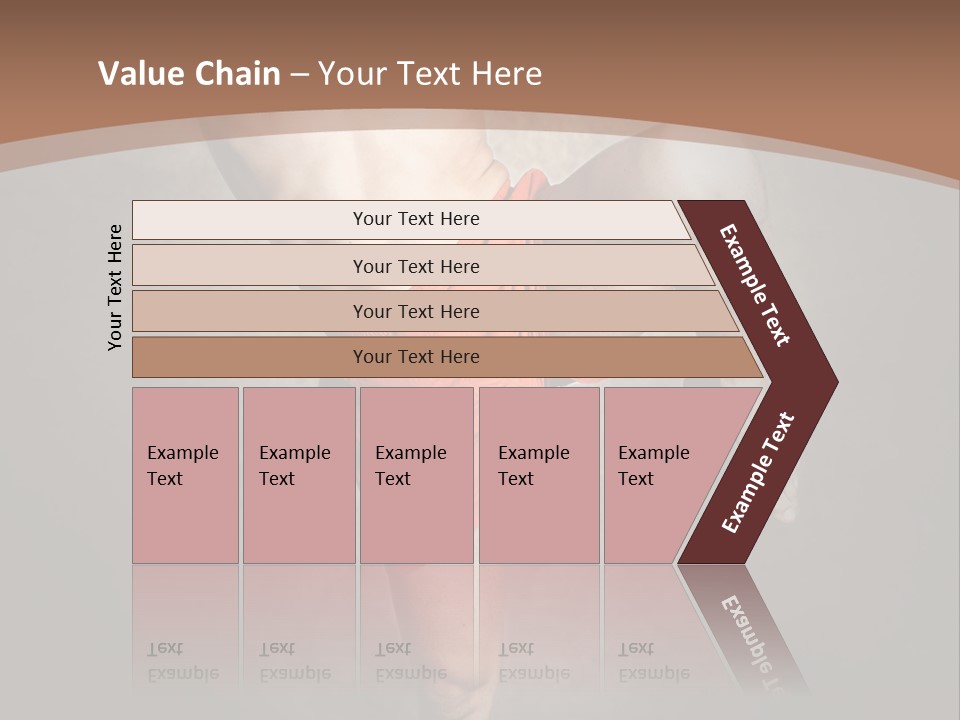 Value Chain – Your Text Here

Your Text Here

Your Text Here

Your Text Here

Your Text Here

Your Text Here

Example Text

Example Text

Example Text

Example Text

Example Text

Example Text

Example Text